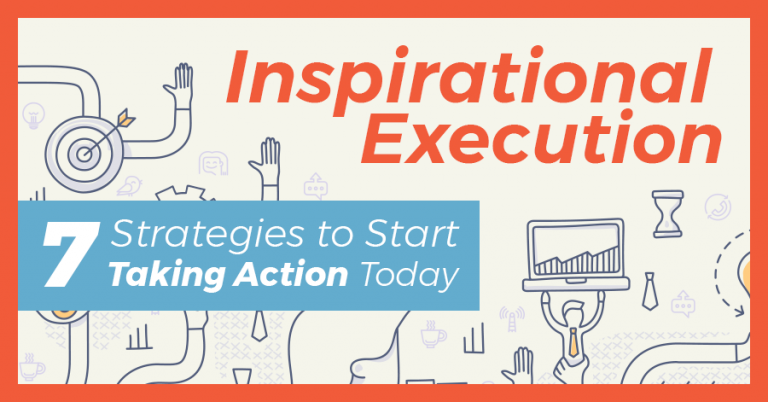 Inspirational Execution

7 Strategies to Start Taking Action Today